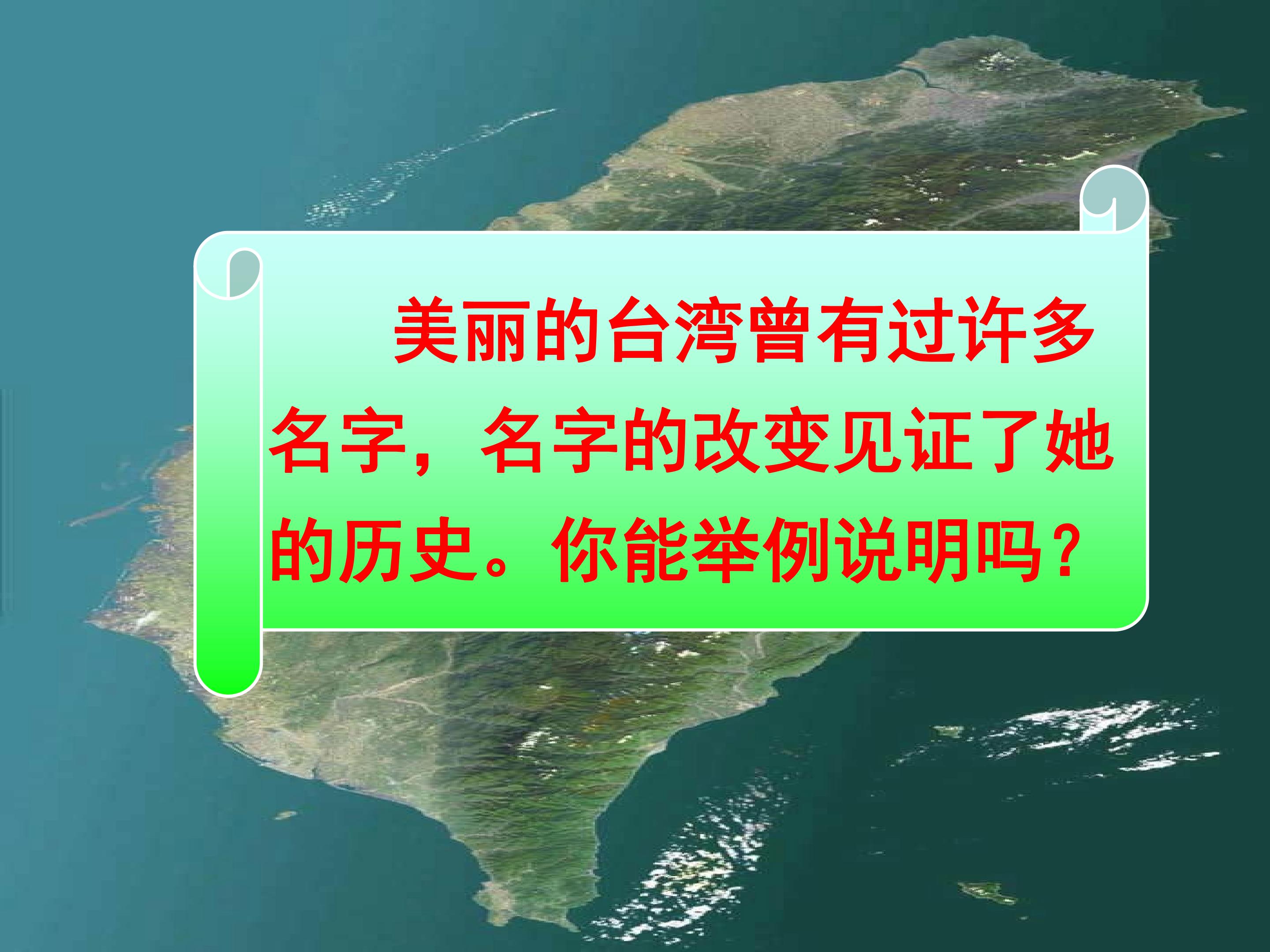 美丽的台湾曾有过许多名字，名字的改变见证了她的历史。你能举例说明吗？